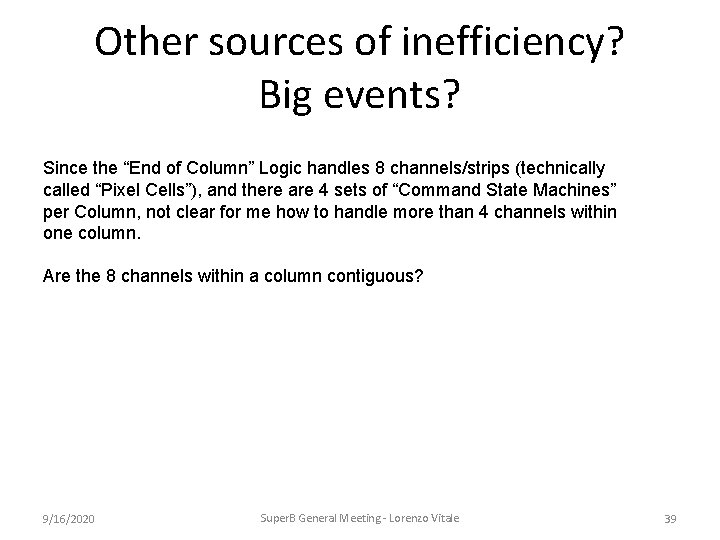 Other sources of inefficiency?
Big events?

Since the “End of Column” Logic handles 8 channels/strips (technically called “Pixel Cells”), and there are 4 sets of “Command State Machines” per Column, not clear for me how to handle more than 4 channels within one column.

Are the 8 channels within a column contiguous?

9/16/2020

SuperB General Meeting - Lorenzo Vitale

39